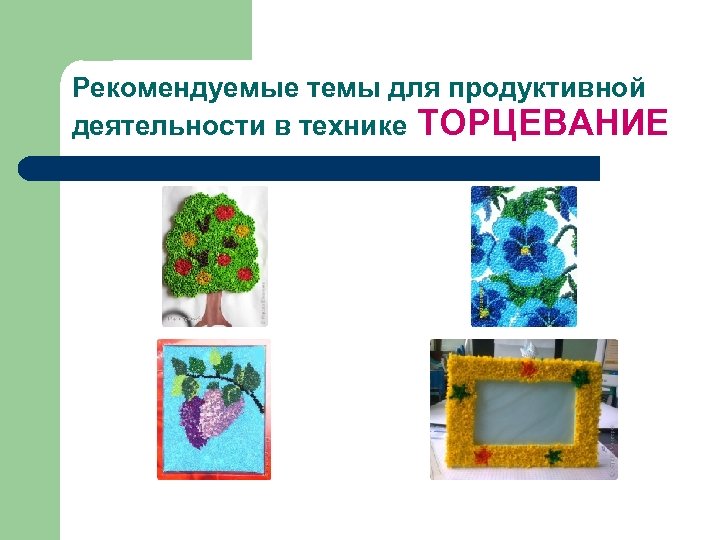 Рекомендуемые темы для продуктивной деятельности в технике ТОРЦЕВАНИЕ